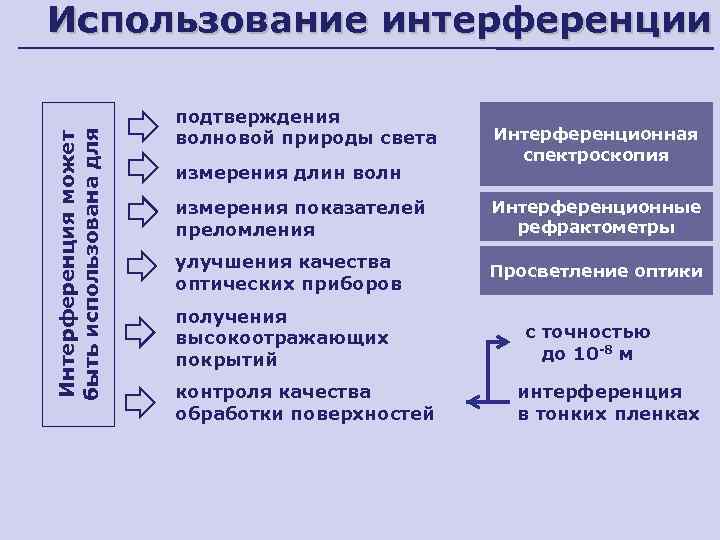 Использование интерференции

Интерференция может быть использована для

подтверждения волновой природы света

измерения длин волн

измерения показателей преломления

улучшения качества оптических приборов

получения высокоотражающих покрытий

контроля качества обработки поверхностей

Интерференционная спектроскопия

Интерференционные рефрактометры

Просветление оптики

с точностью до $10^{-8}$ м

интерференция в тонких пленках